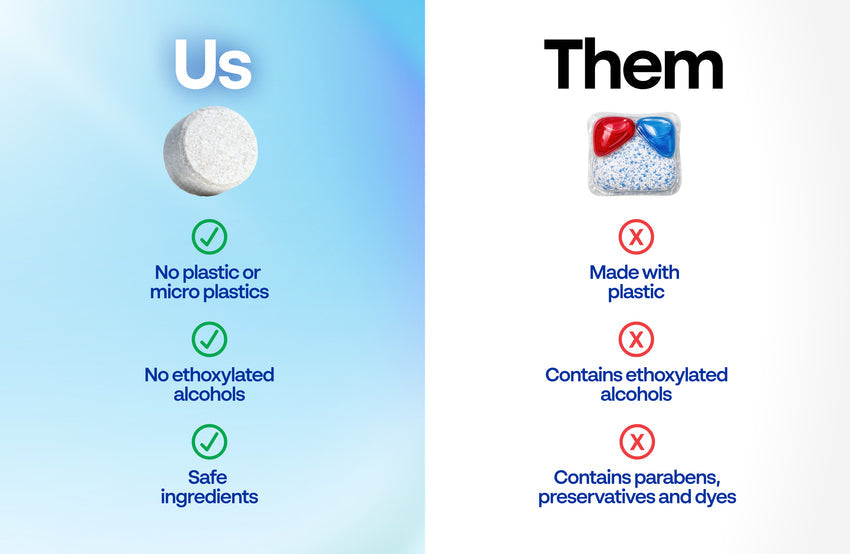 Us

No plastic or micro plastics

No ethoxylated alcohols

Safe ingredients

Them

Made with plastic

Contains ethoxylated alcohols

Contains parabens, preservatives and dyes